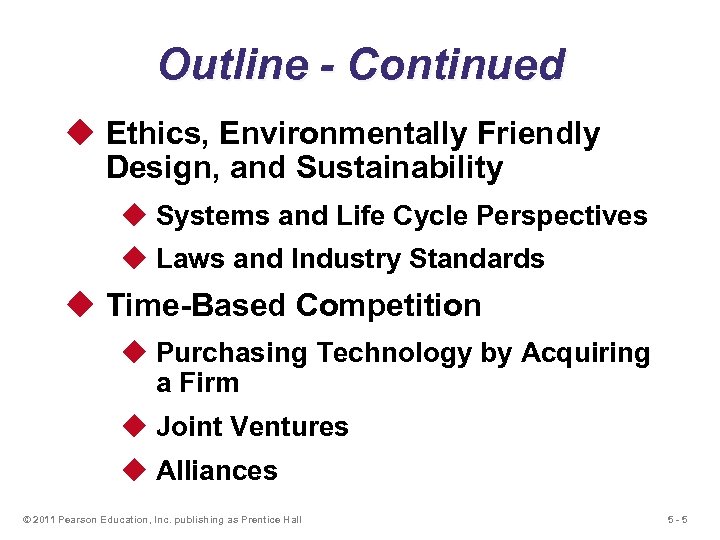 Outline - Continued

◆ Ethics, Environmentally Friendly Design, and Sustainability

◆ Systems and Life Cycle Perspectives

◆ Laws and Industry Standards

◆ Time-Based Competition

◆ Purchasing Technology by Acquiring a Firm

◆ Joint Ventures

◆ Alliances

© 2011 Pearson Education, Inc. publishing as Prentice Hall

5 - 5